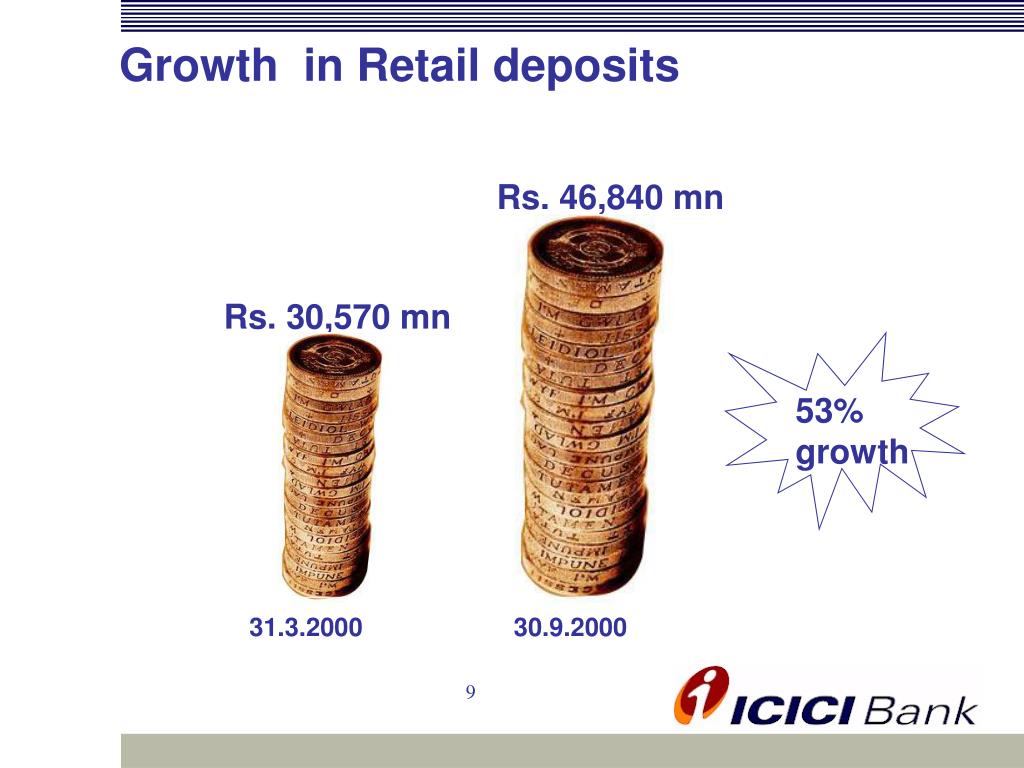 Growth in Retail deposits

Rs. 46,840 mn

Rs. 30,570 mn

53% growth

31.3.2000

30.9.2000

9

ICICI Bank